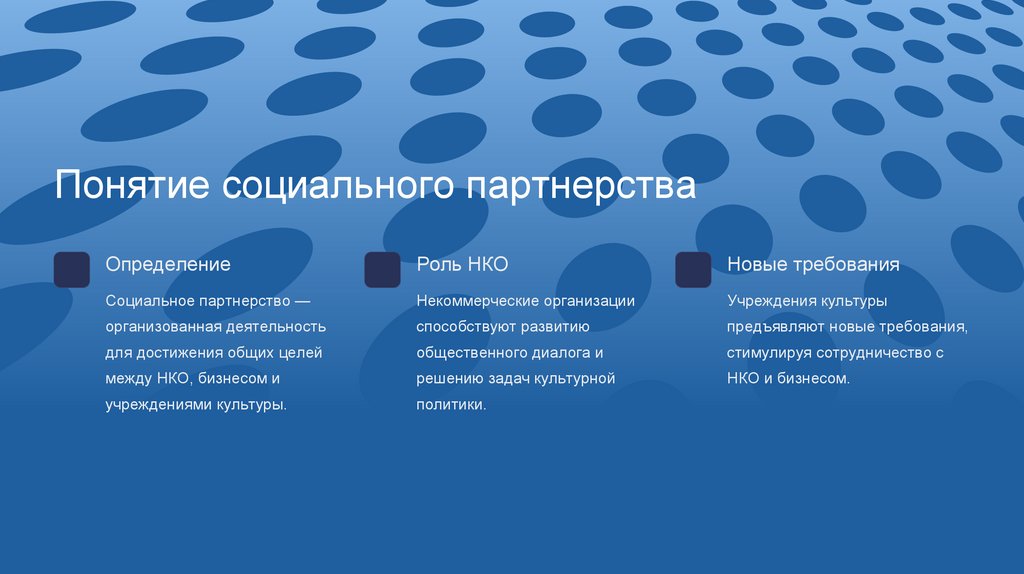 Понятие социального партнерства

Определение

Социальное партнерство — организованная деятельность для достижения общих целей между НКО, бизнесом и учреждениями культуры.

Роль НКО

Некоммерческие организации способствуют развитию общественного диалога и решению задач культурной политики.

Новые требования

Учреждения культуры предъявляют новые требования, стимулируя сотрудничество с НКО и бизнесом.